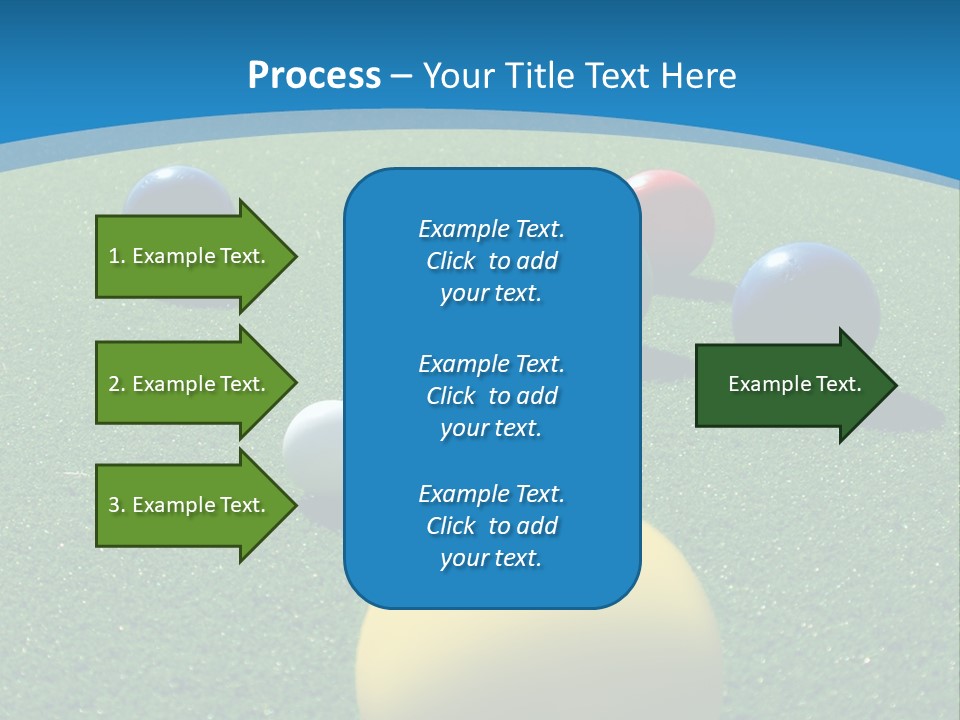 Process – Your Title Text Here

1. Example Text.

2. Example Text.

3. Example Text.

Example Text. Click to add your text.

Example Text. Click to add your text.

Example Text. Click to add your text.

Example Text.